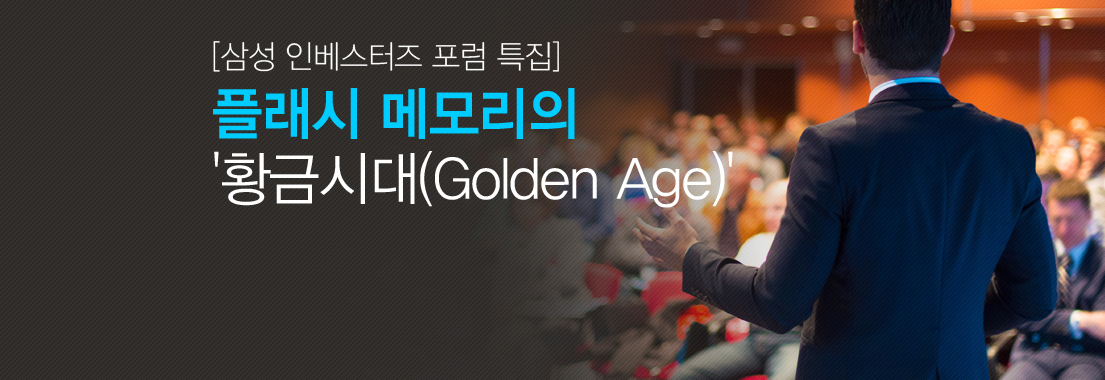 [삼성 인베스터즈 포럼 특집]

플래시 메모리의

'황금시대(Golden Age)'